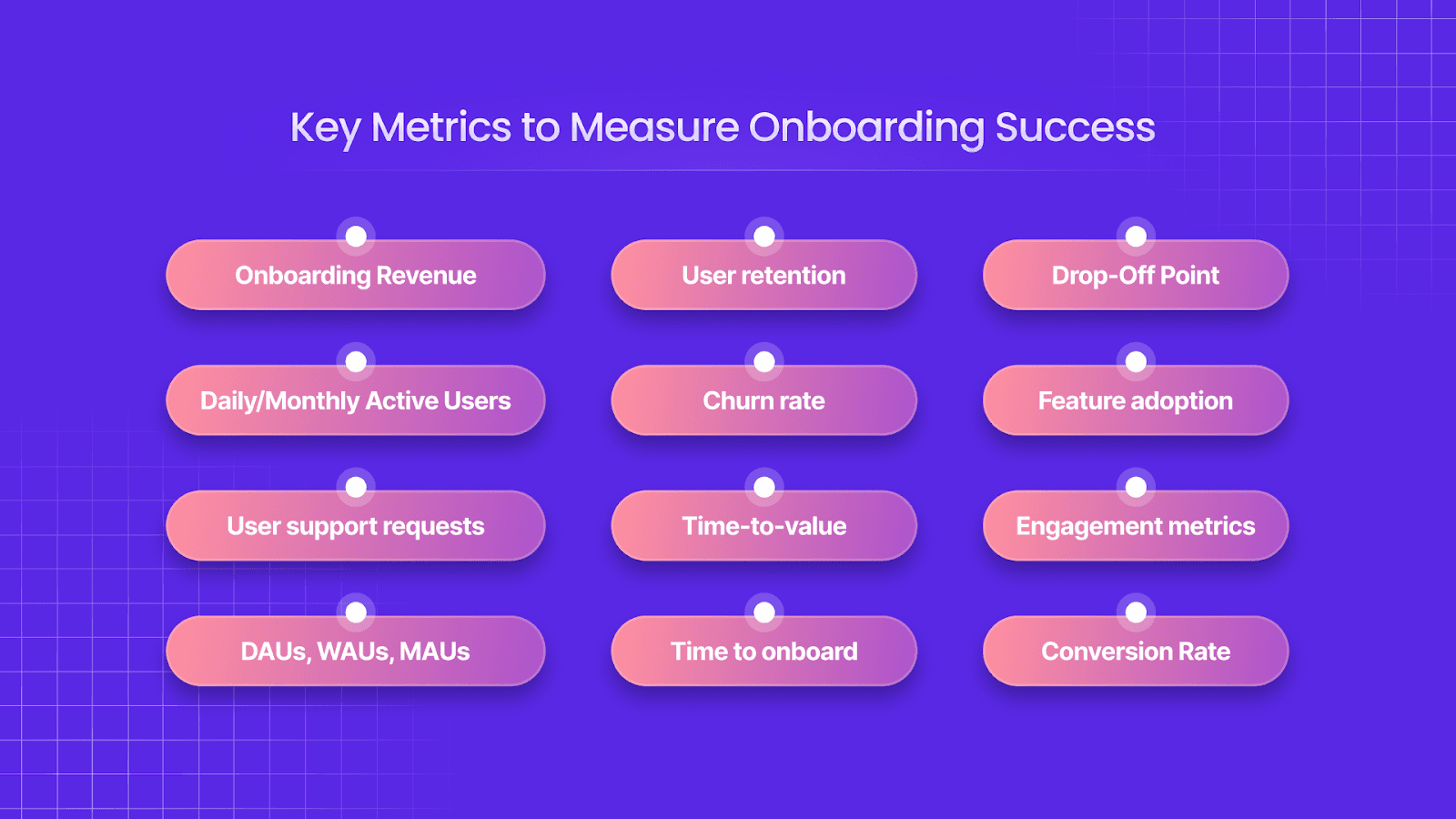 Key Metrics to Measure Onboarding Success

Onboarding Revenue

User retention

Drop-Off Point

Daily/Monthly Active Users

Churn rate

Feature adoption

User support requests

Time-to-value

Engagement metrics

DAUs, WAUs, MAUs

Time to onboard

Conversion Rate